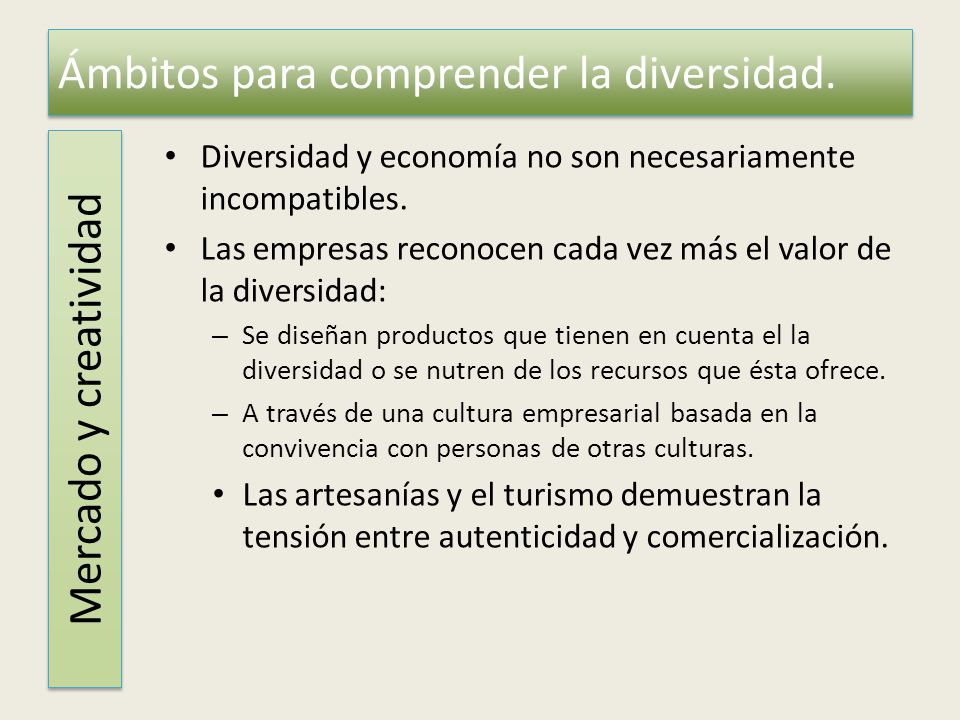 Ámbitos para comprender la diversidad.

Mercado y creatividad

• Diversidad y economía no son necesariamente incompatibles.
• Las empresas reconocen cada vez más el valor de la diversidad:
– Se diseñan productos que tienen en cuenta el la diversidad o se nutren de los recursos que ésta ofrece.
– A través de una cultura empresarial basada en la convivencia con personas de otras culturas.
• Las artesanías y el turismo demuestran la tensión entre autenticidad y comercialización.